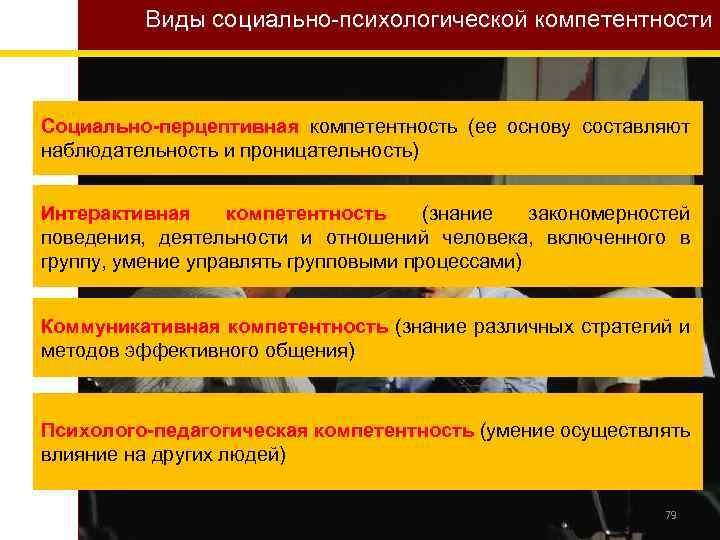 Виды социально-психологической компетентности

Социально-перцептивная компетентность (ее основу составляют наблюдательность и проницательность)

Интерактивная компетентность (знание закономерностей поведения, деятельности и отношений человека, включенного в группу, умение управлять групповыми процессами)

Коммуникативная компетентность (знание различных стратегий и методов эффективного общения)

Психолого-педагогическая компетентность (умение осуществлять влияние на других людей)

79